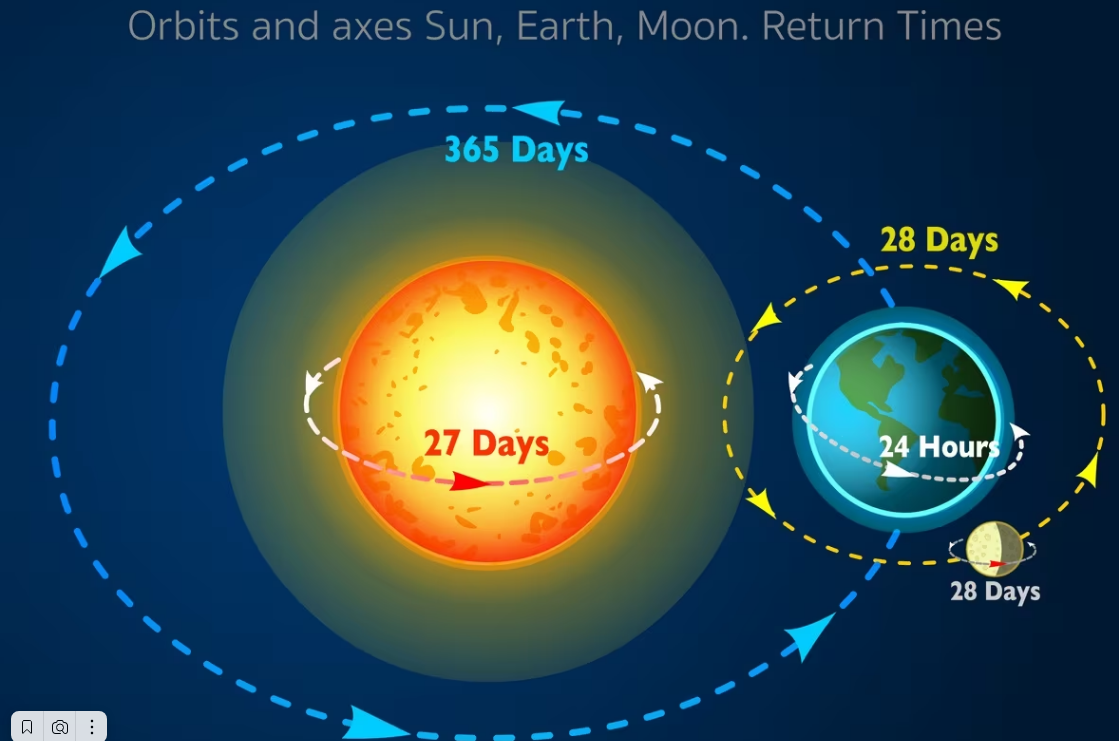 Orbits and axes Sun, Earth, Moon. Return Times

365 Days

28 Days

27 Days

24 Hours

28 Days